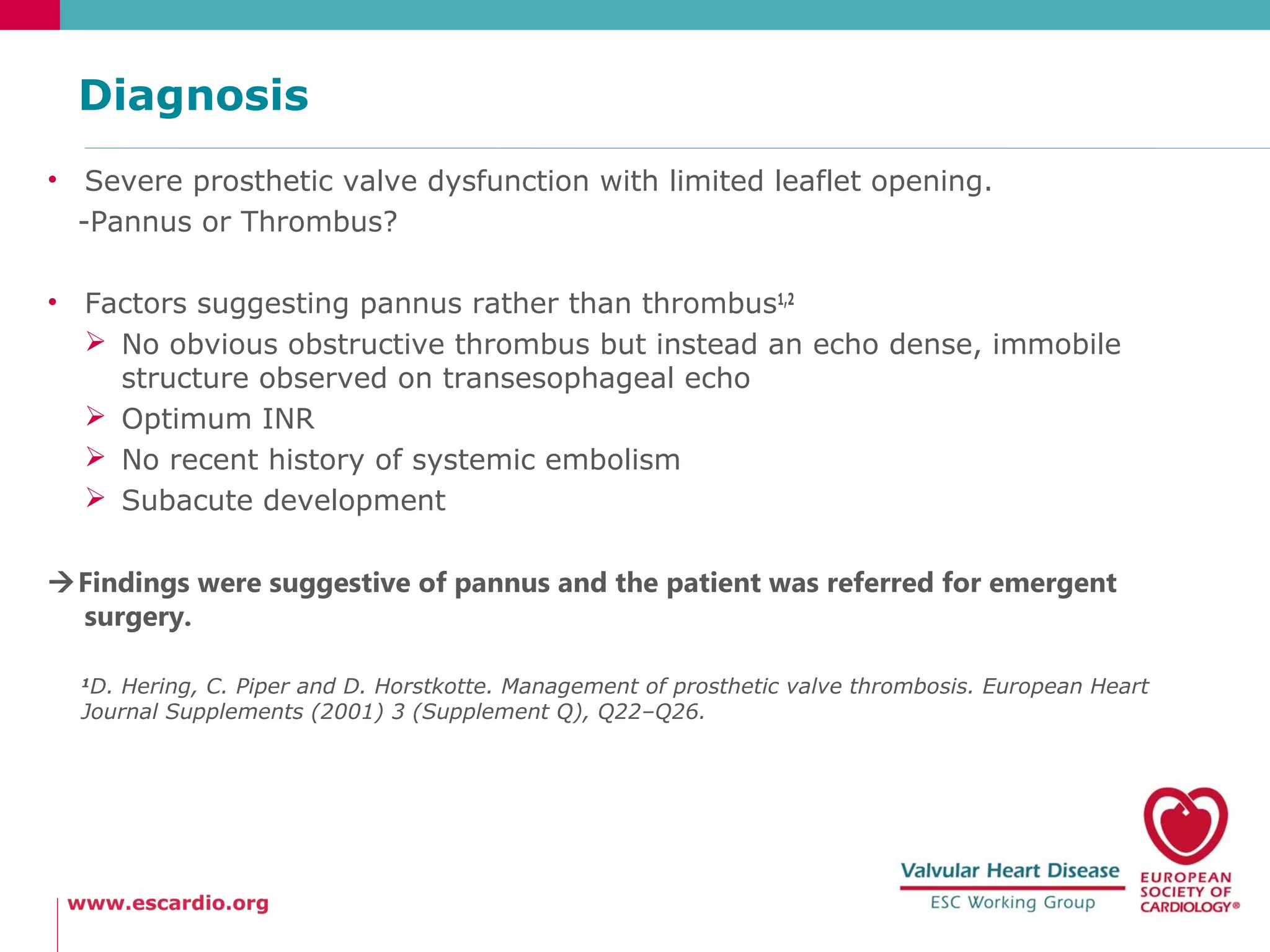 Diagnosis

• Severe prosthetic valve dysfunction with limited leaflet opening.
-Pannus or Thrombus?

• Factors suggesting pannus rather than thrombus$^{1,2}$
➢ No obvious obstructive thrombus but instead an echo dense, immobile structure observed on transesophageal echo
➢ Optimum INR
➢ No recent history of systemic embolism
➢ Subacute development

→Findings were suggestive of pannus and the patient was referred for emergent surgery.

¹D. Hering, C. Piper and D. Horstkotte. Management of prosthetic valve thrombosis. European Heart Journal Supplements (2001) 3 (Supplement Q), Q22–Q26.

www.escardio.org

Valvular Heart Disease
ESC Working Group

EUROPEAN SOCIETY OF CARDIOLOGY®